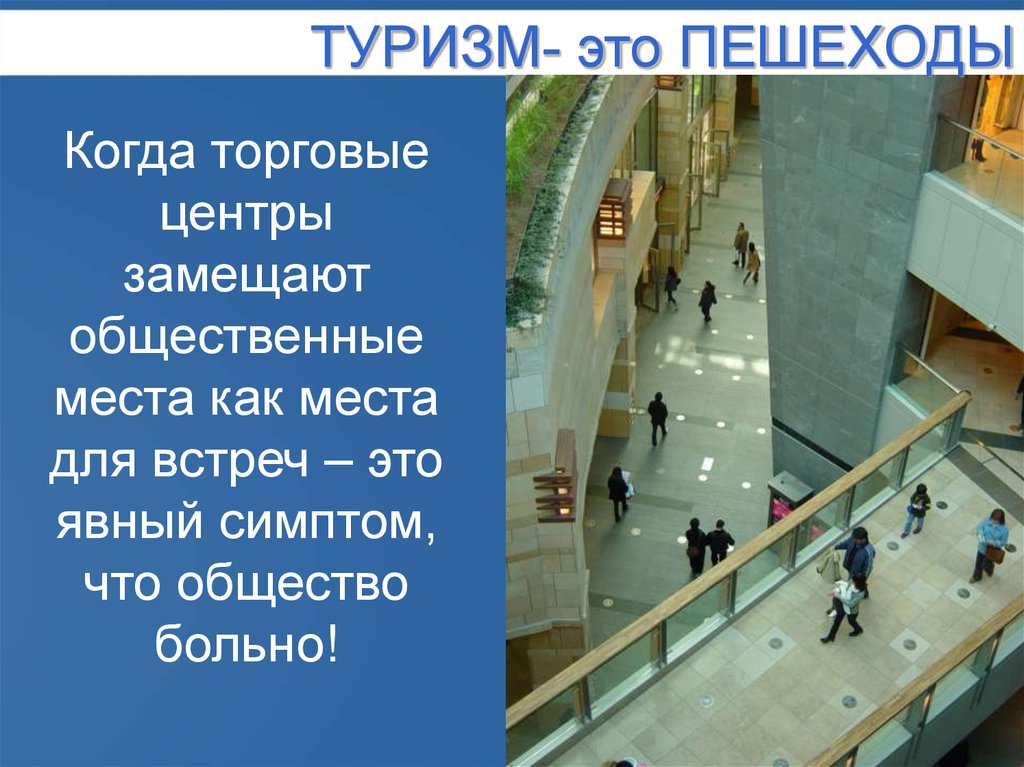 ТУРИЗМ- это ПЕШЕХОДЫ

Когда торговые центры замещают общественные места как места для встреч – это явный симптом, что общество больно!